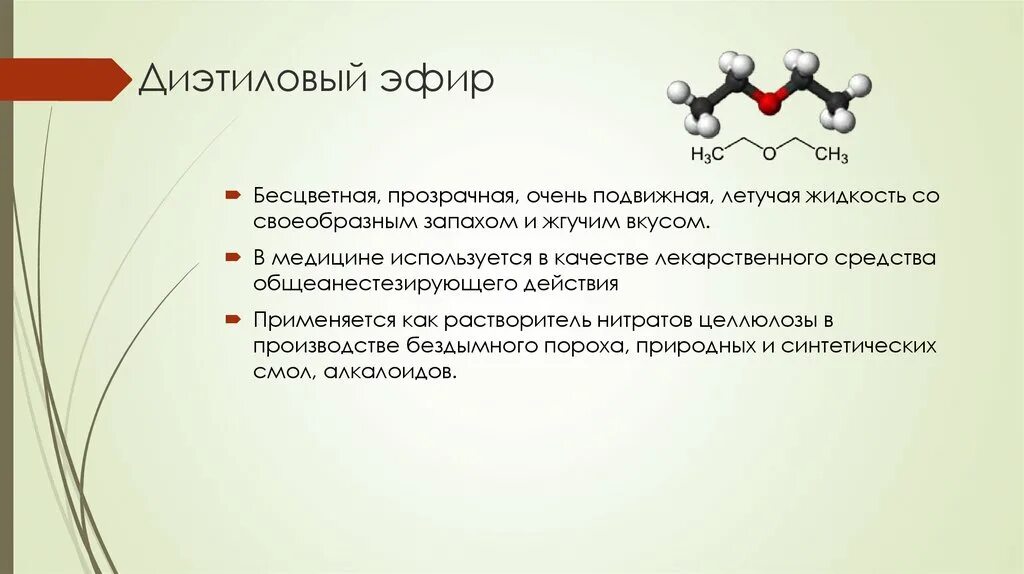 Диэтиловый эфир

$H_3C$ O $CH_3$

Бесцветная, прозрачная, очень подвижная, летучая жидкость со своеобразным запахом и жгучим вкусом.

В медицине используется в качестве лекарственного средства общеанестезирующего действия

Применяется как растворитель нитратов целлюлозы в производстве бездымного пороха, природных и синтетических смол, алкалоидов.